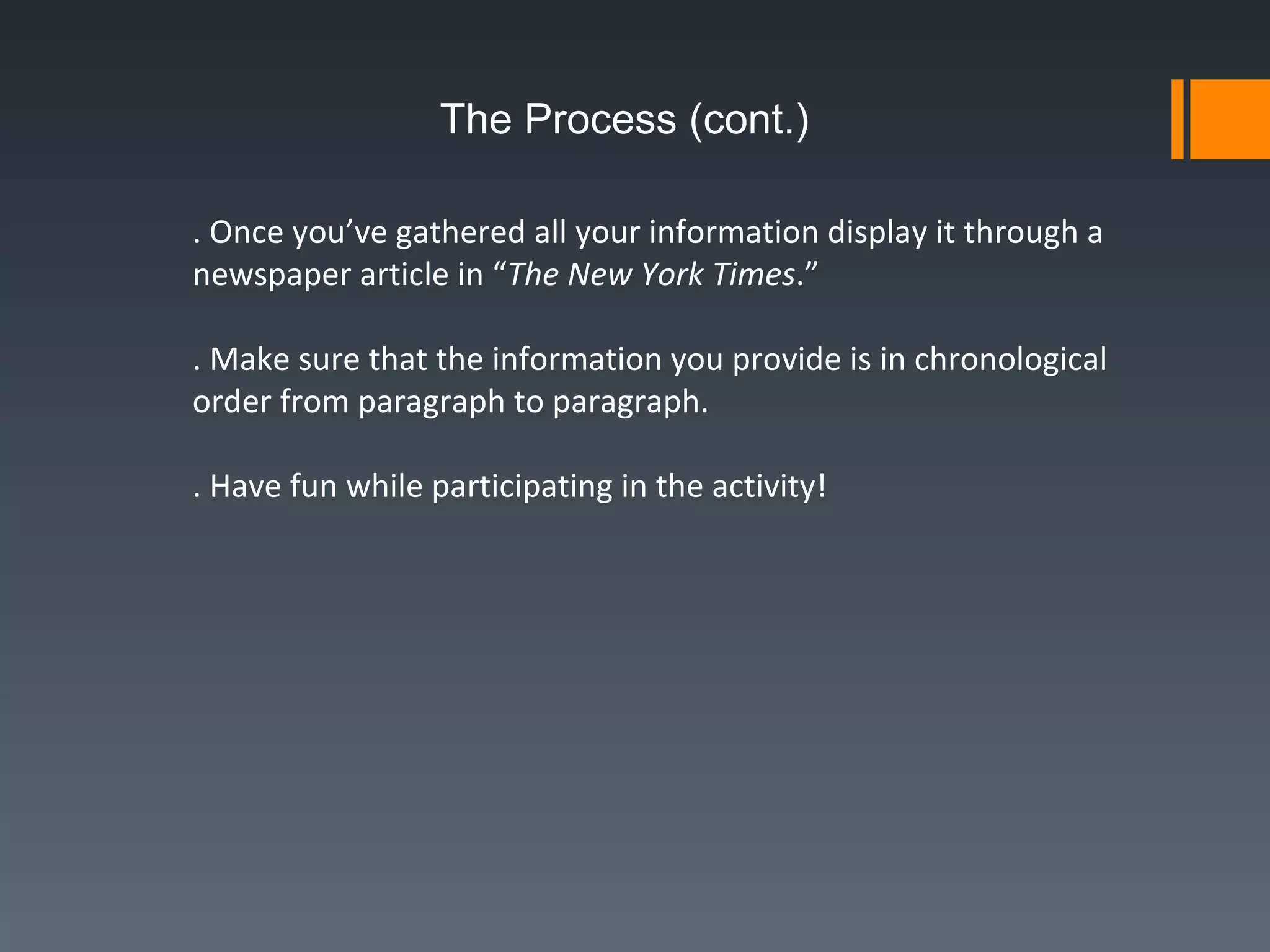 The Process (cont.)

. Once you’ve gathered all your information display it through a newspaper article in “The New York Times.”

. Make sure that the information you provide is in chronological order from paragraph to paragraph.

. Have fun while participating in the activity!